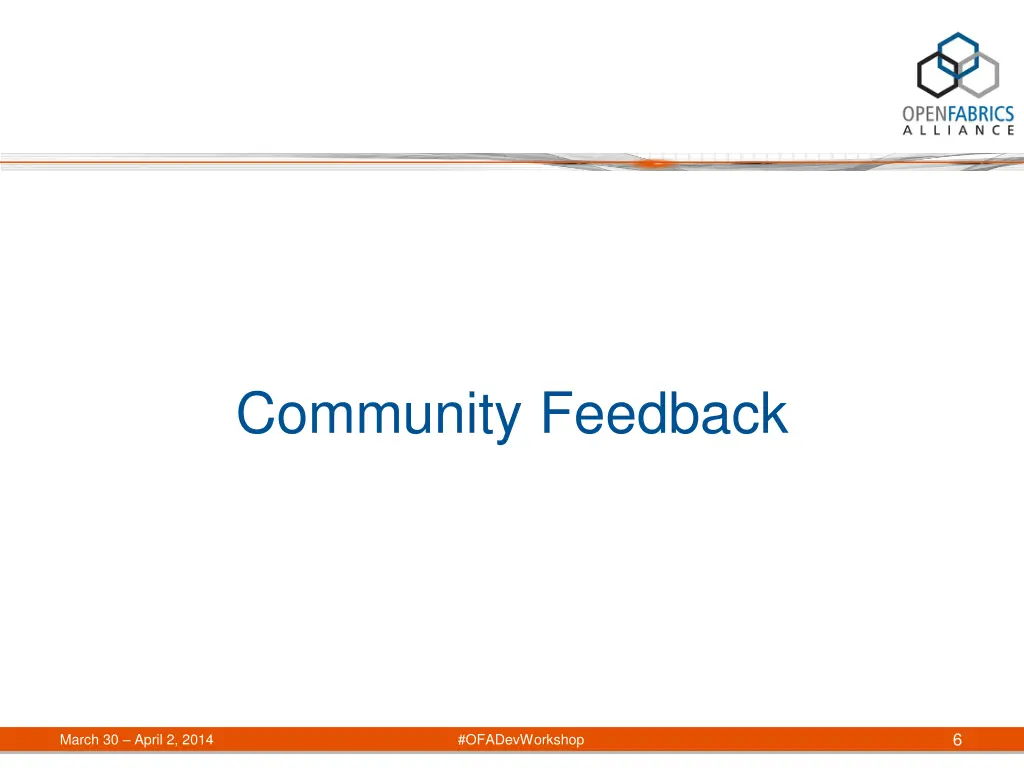 OPENFABRICS
ALLIANCE

Community Feedback

March 30 – April 2, 2014

#OFADevWorkshop

6